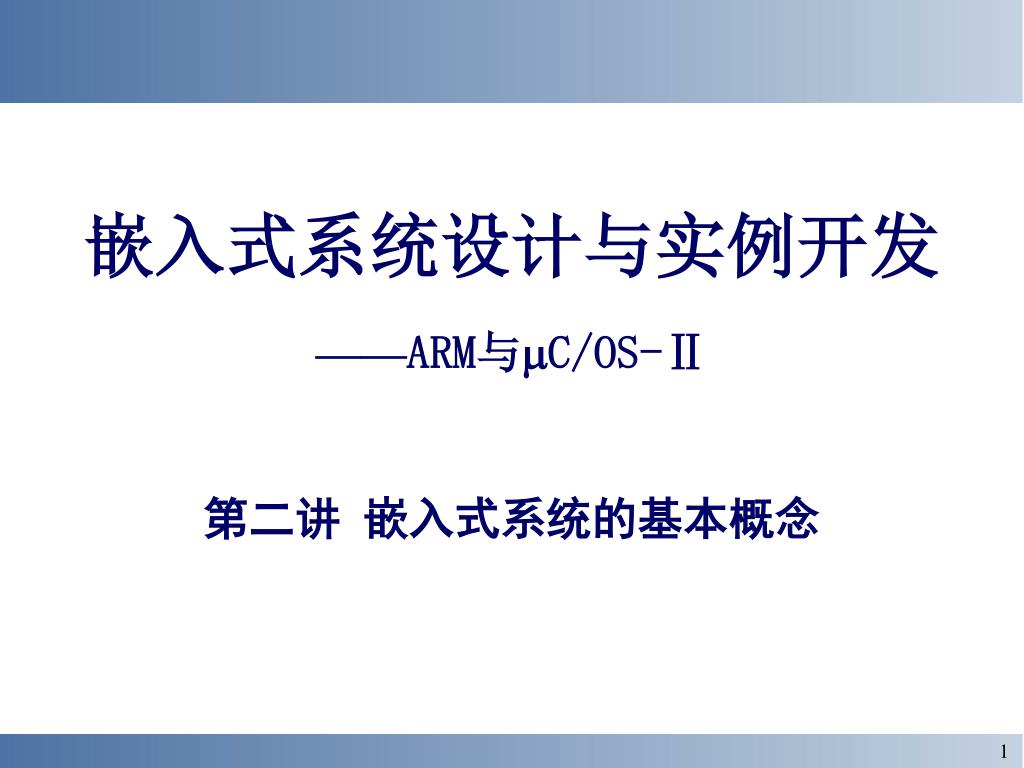 嵌入式系统设计与实例开发

——ARM与μC/OS-Ⅱ

第二讲 嵌入式系统的基本概念

1